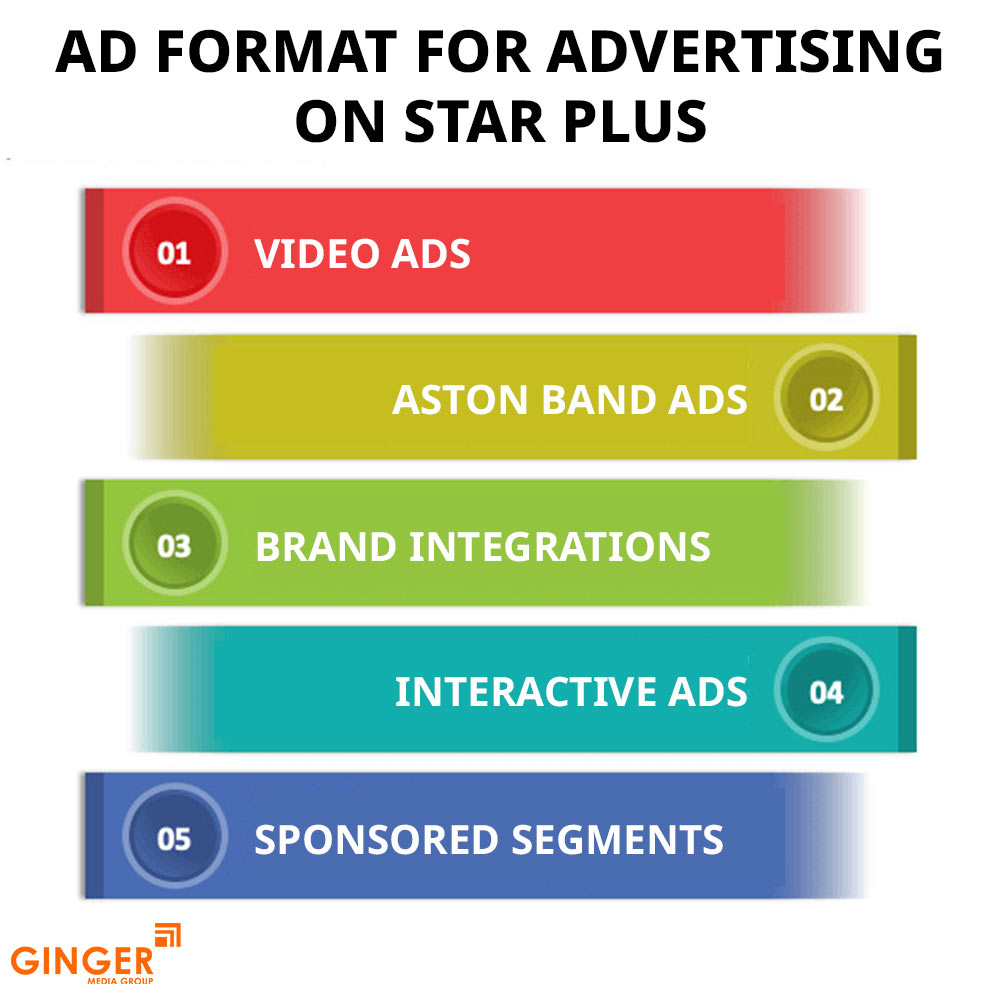 AD FORMAT FOR ADVERTISING ON STAR PLUS

01 VIDEO ADS

ASTON BAND ADS 02

03 BRAND INTEGRATIONS

INTERACTIVE ADS 04

05 SPONSORED SEGMENTS

GINGER MEDIA GROUP